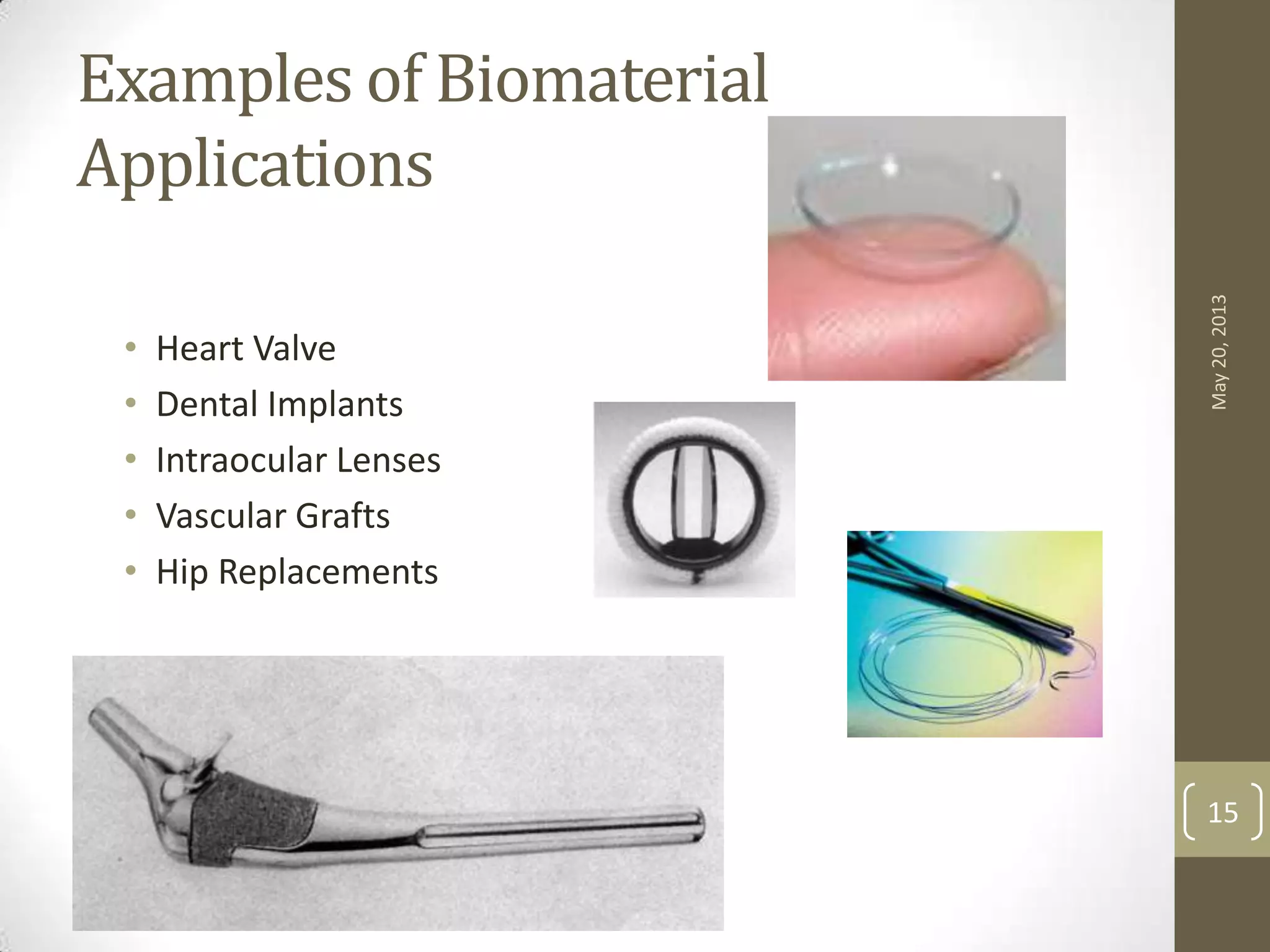 Examples of Biomaterial Applications

• Heart Valve
• Dental Implants
• Intraocular Lenses
• Vascular Grafts
• Hip Replacements

May 20, 2013

15